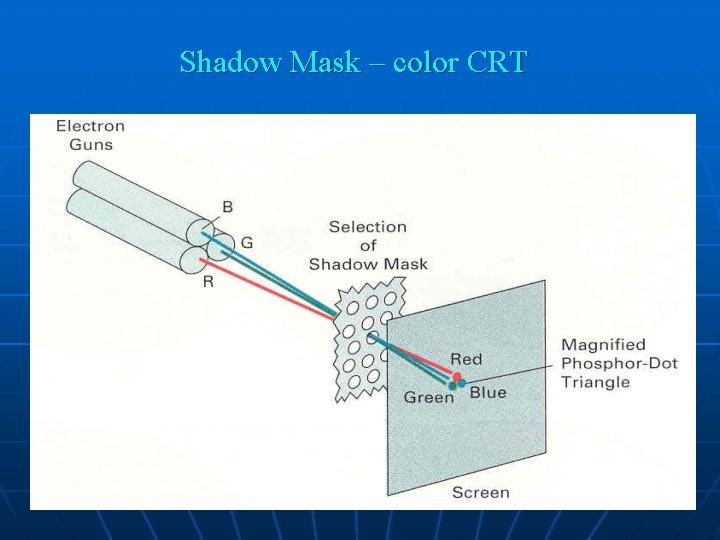 Shadow Mask – color CRT

Electron Guns

B

G

R

Selection of Shadow Mask

Red

Green

Blue

Magnified Phosphor-Dot Triangle

Screen